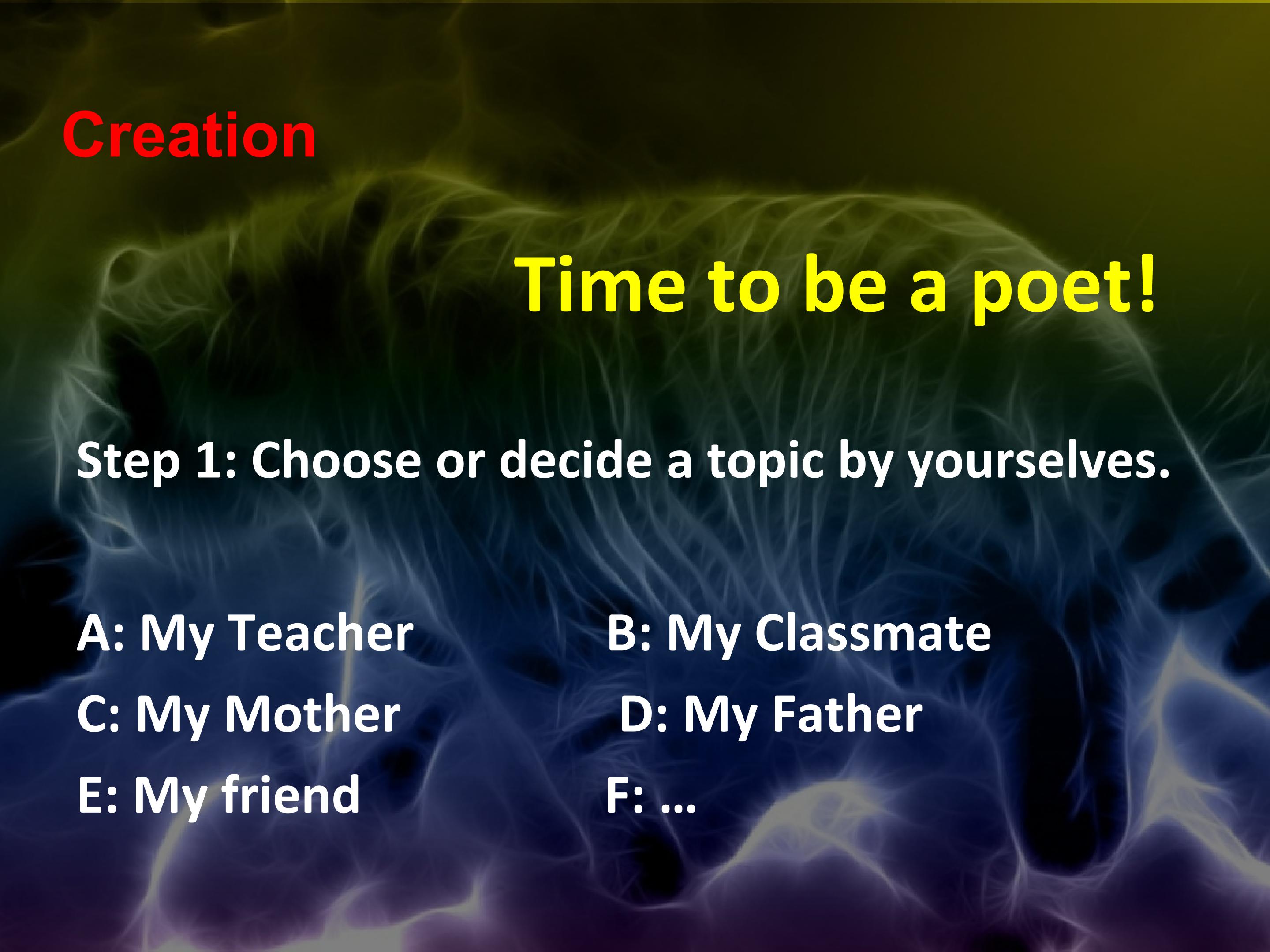 Creation

Time to be a poet!

Step 1: Choose or decide a topic by yourselves.

A: My Teacher
B: My Classmate
C: My Mother
D: My Father
E: My friend
F: …